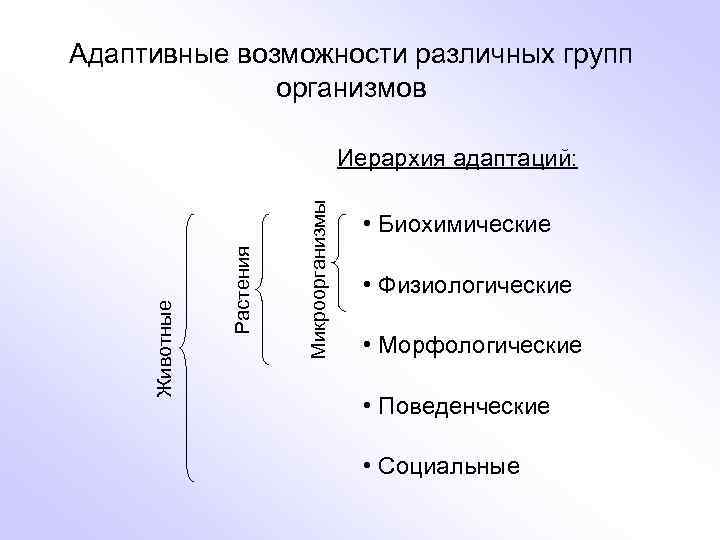 Адаптивные возможности различных групп организмов

Иерархия адаптаций:

Животные

Растения

Микроорганизмы

• Биохимические

• Физиологические

• Морфологические

• Поведенческие

• Социальные